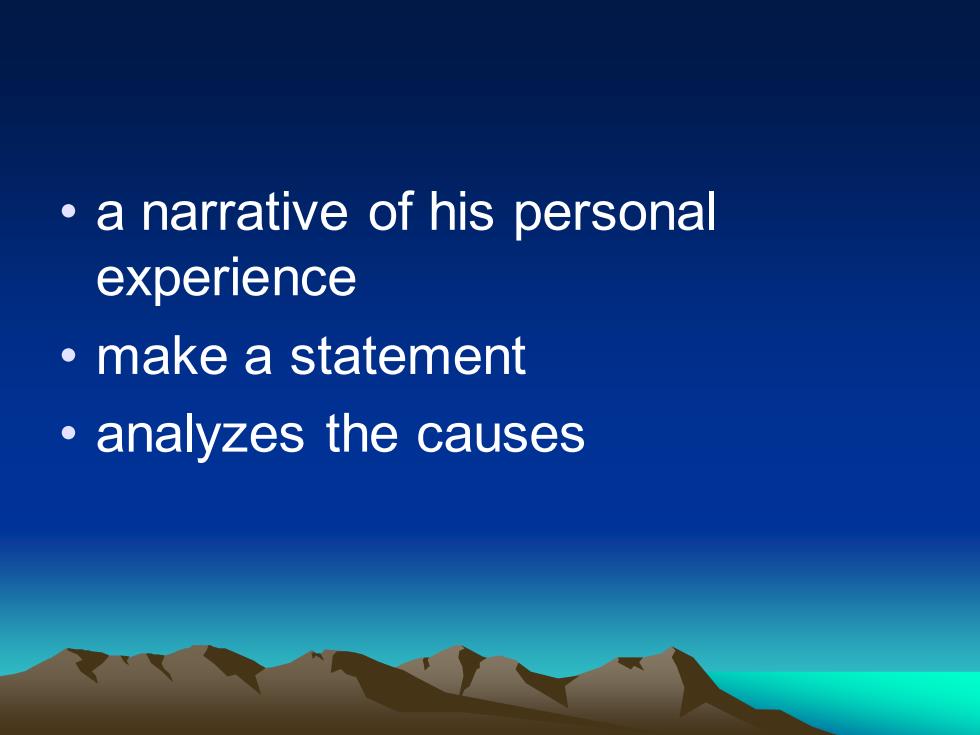 • a narrative of his personal experience
• make a statement
• analyzes the causes